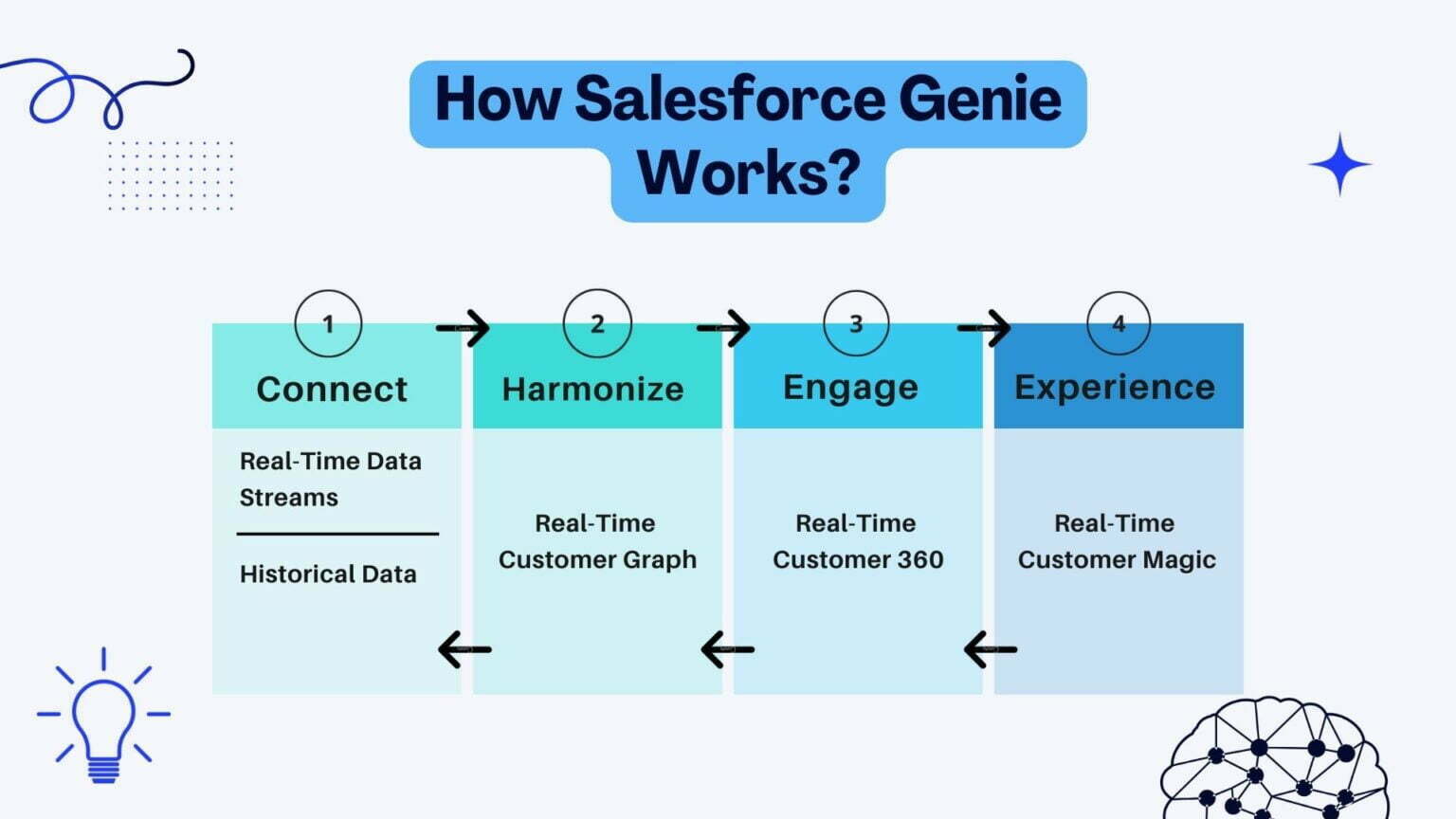 How Salesforce Genie Works?

1
Connect
Real-Time Data Streams

Historical Data

2
Harmonize
Real-Time Customer Graph

3
Engage
Real-Time Customer 360

4
Experience
Real-Time Customer Magic